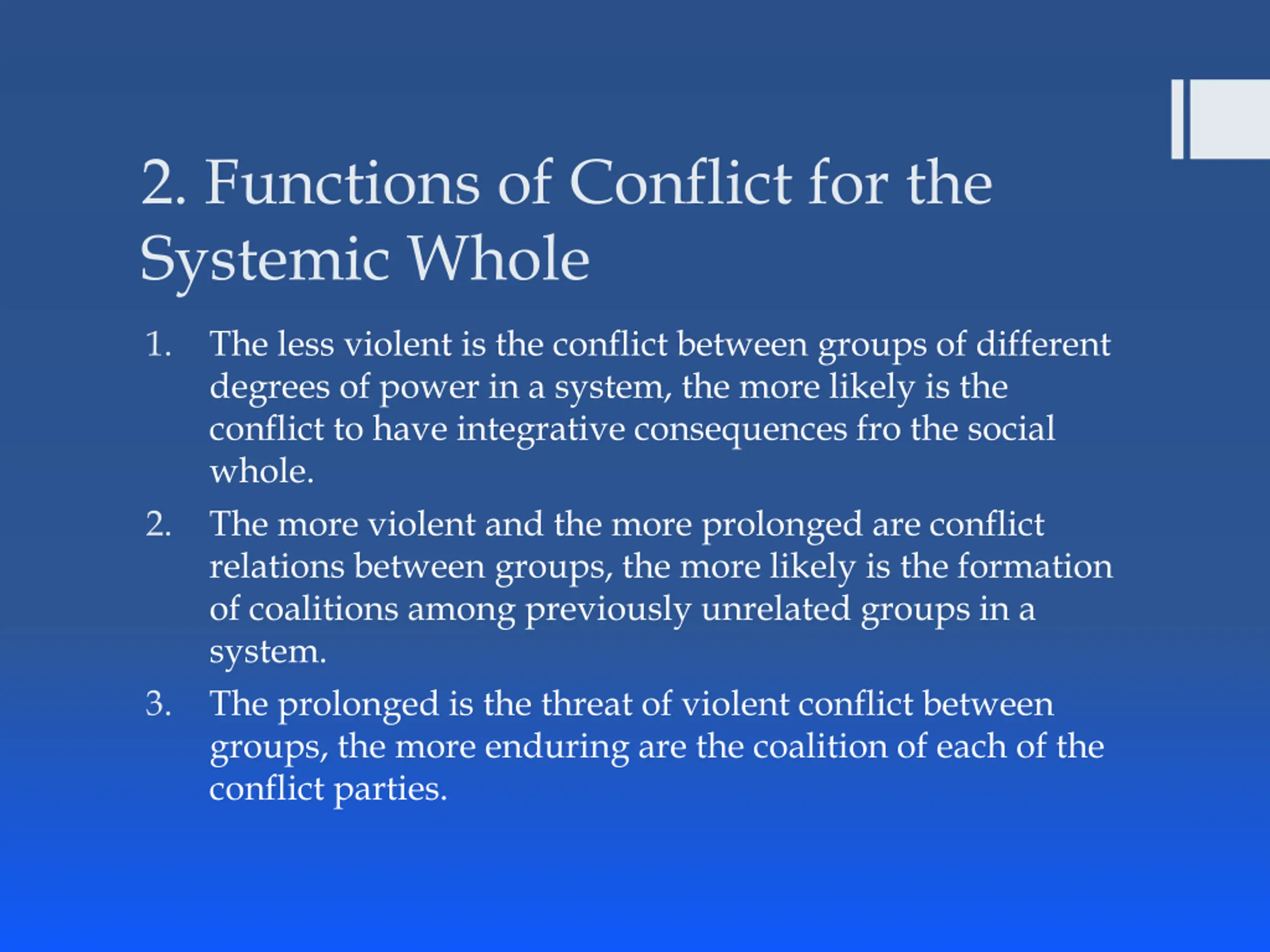 2. Functions of Conflict for the Systemic Whole

1. The less violent is the conflict between groups of different degrees of power in a system, the more likely is the conflict to have integrative consequences fro the social whole.
2. The more violent and the more prolonged are conflict relations between groups, the more likely is the formation of coalitions among previously unrelated groups in a system.
3. The prolonged is the threat of violent conflict between groups, the more enduring are the coalition of each of the conflict parties.